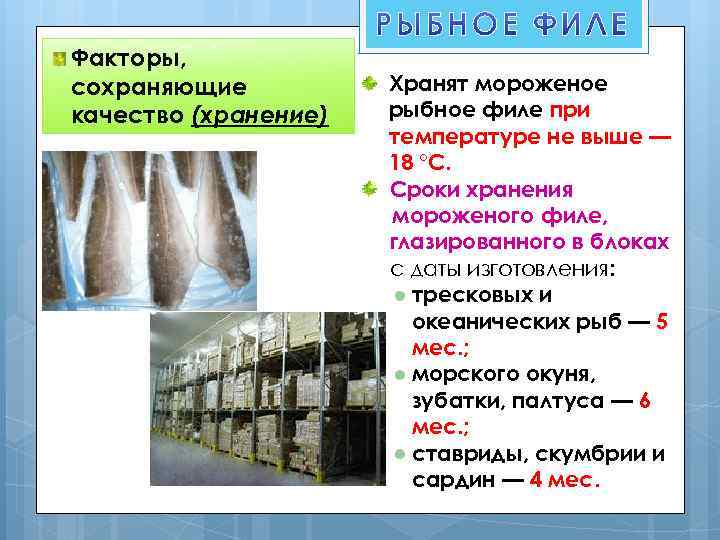 РЫБНОЕ ФИЛЕ

Факторы, сохраняющие качество (хранение)

Хранят мороженое рыбное филе при температуре не выше — 18 °С.

Сроки хранения мороженого филе, глазированного в блоках с даты изготовления:

тресковых и океанических рыб — 5 мес.;

морского окуня, зубатки, палтуса — 6 мес.;

ставриды, скумбрии и сардин — 4 мес.